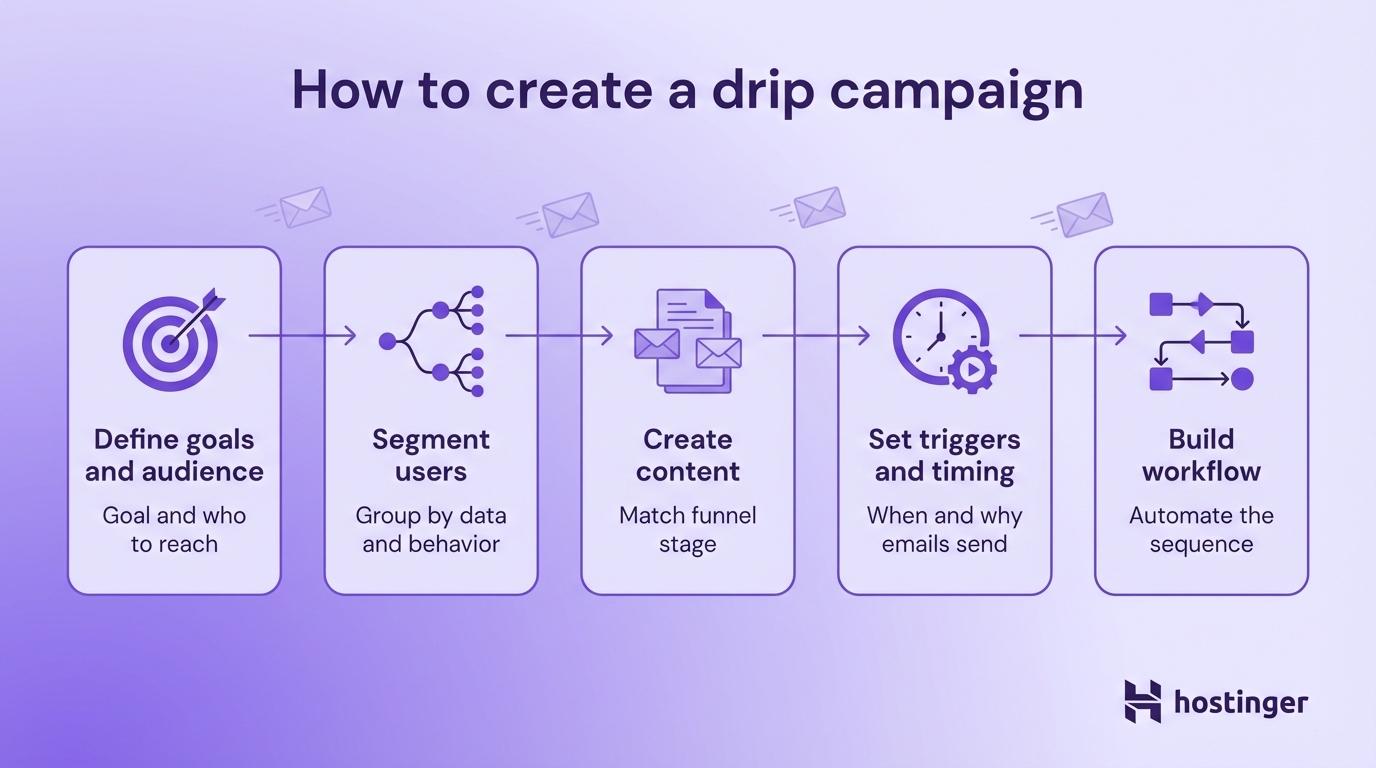 How to create a drip campaign

Define goals and audience
Goal and who to reach

Segment users
Group by data and behavior

Create content
Match funnel stage

Set triggers and timing
When and why emails send

Build workflow
Automate the sequence

hostinger